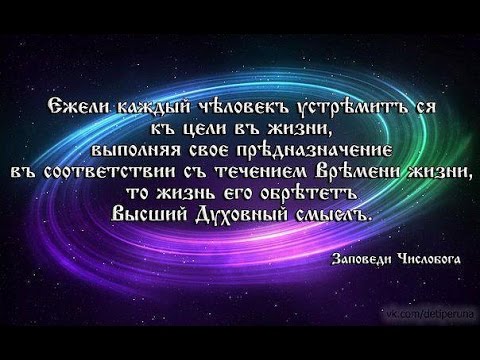 Ежели каждый чѣловекъ устрѣмитъ ся къ цели въ жизни, выполняя свое прѣдназначение въ соответствии съ течением Врѣмени жизни, то жизнь его обрѣтетъ Высший Духовный смыслъ.

Заповеди Числобога

vk.com/detiperuna